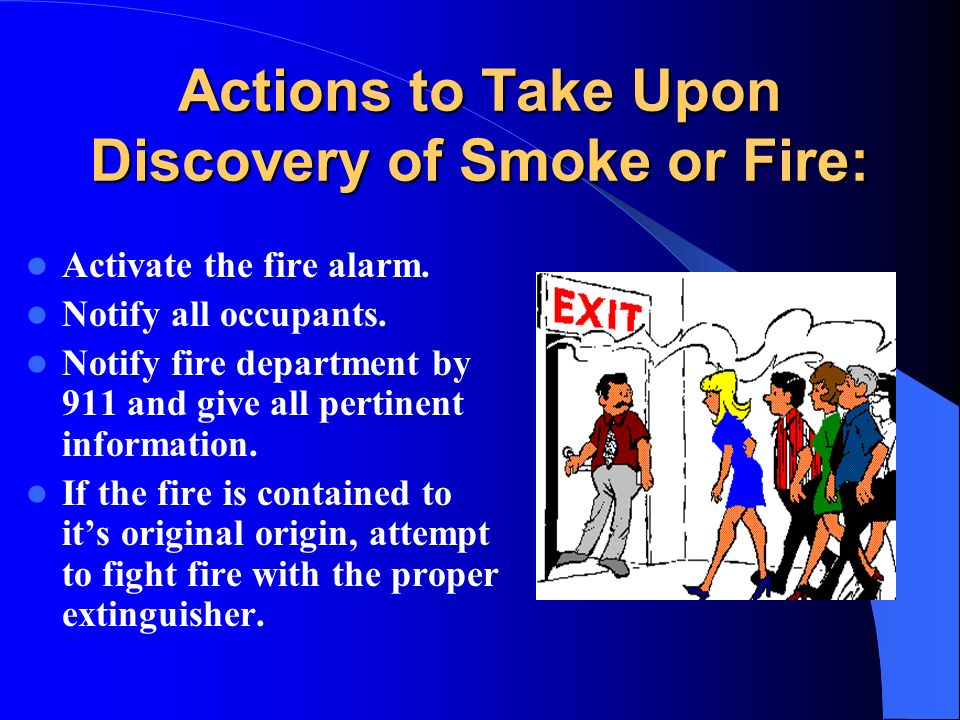 Actions to Take Upon Discovery of Smoke or Fire:

- Activate the fire alarm.
- Notify all occupants.
- Notify fire department by 911 and give all pertinent information.
- If the fire is contained to it’s original origin, attempt to fight fire with the proper extinguisher.

EXIT